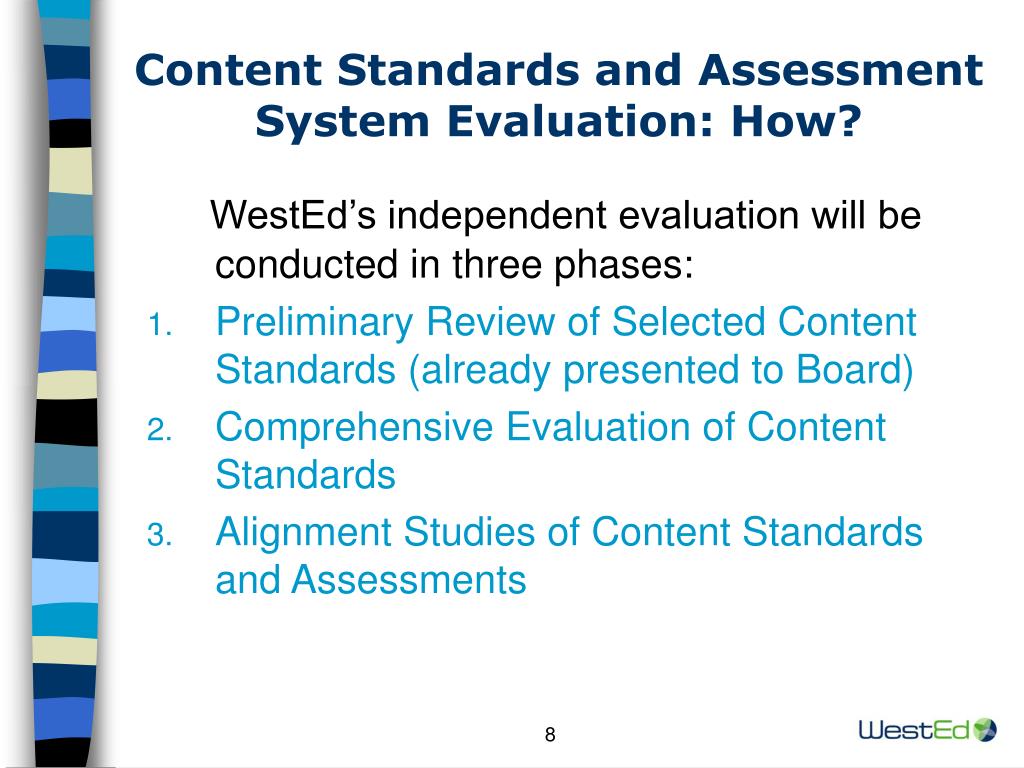 Content Standards and Assessment System Evaluation: How?

WestEd’s independent evaluation will be conducted in three phases:

1. Preliminary Review of Selected Content Standards (already presented to Board)
2. Comprehensive Evaluation of Content Standards
3. Alignment Studies of Content Standards and Assessments

8

WestEd